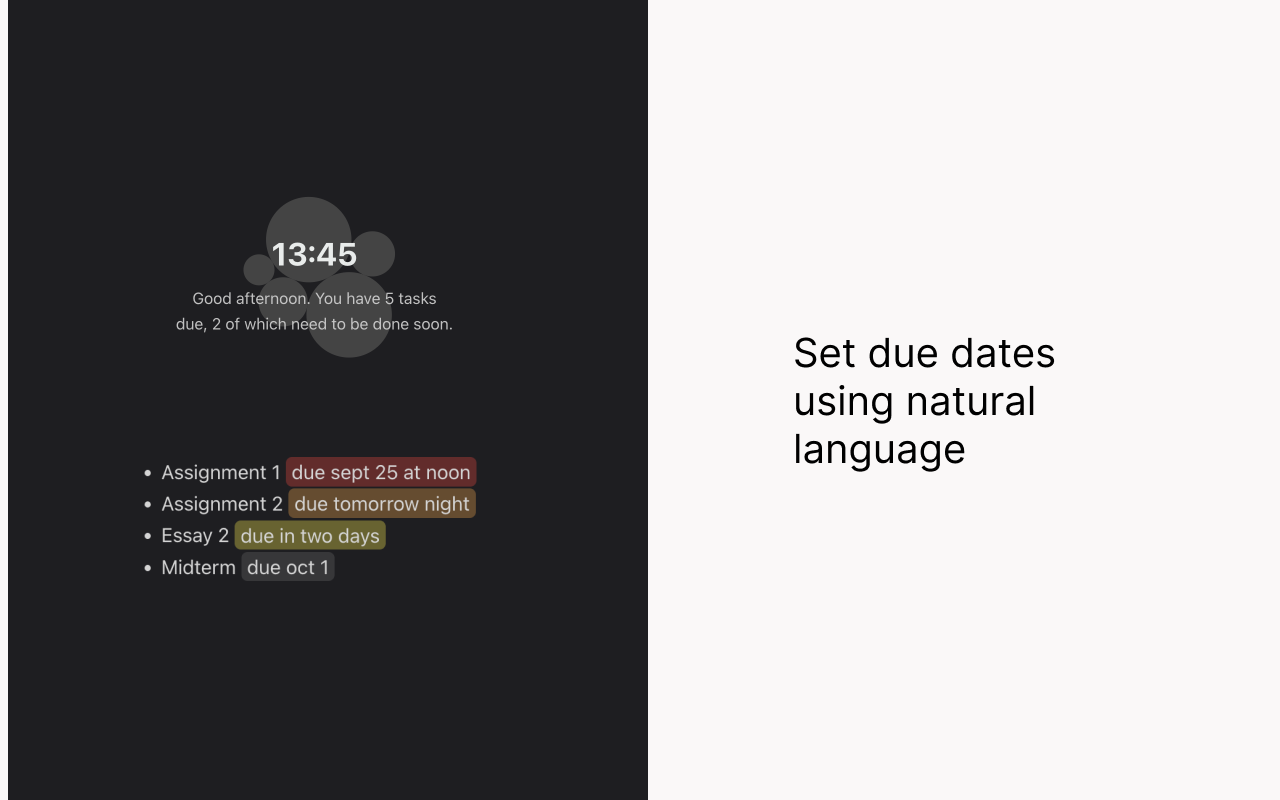 13:45

Good afternoon. You have 5 tasks due, 2 of which need to be done soon.

- Assignment 1 due sept 25 at noon
- Assignment 2 due tomorrow night
- Essay 2 due in two days
- Midterm due oct 1

Set due dates using natural language